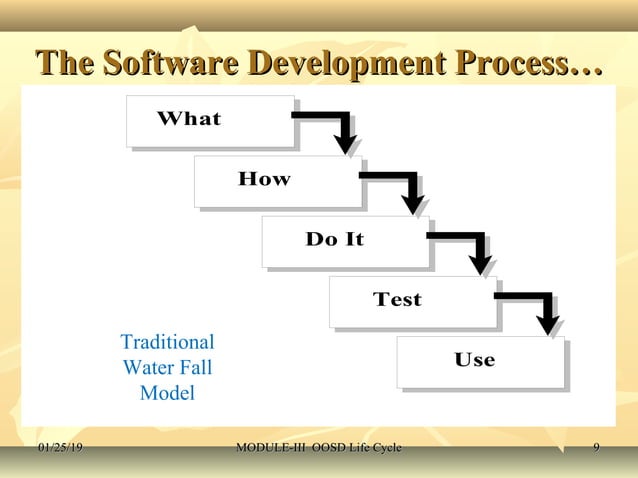 The Software Development Process…

What

How

Do It

Test

Use

Traditional Water Fall Model

01/25/19

MODULE-III OOSD Life Cycle

9